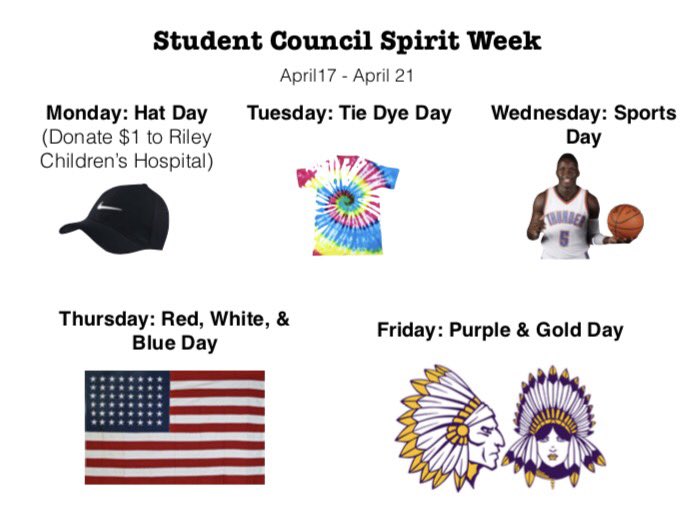 Student Council Spirit Week

April17 - April 21

Monday: Hat Day
(Donate $1 to Riley Children's Hospital)

Tuesday: Tie Dye Day

Wednesday: Sports Day

THUNDER
5

Thursday: Red, White, & Blue Day

Friday: Purple & Gold Day